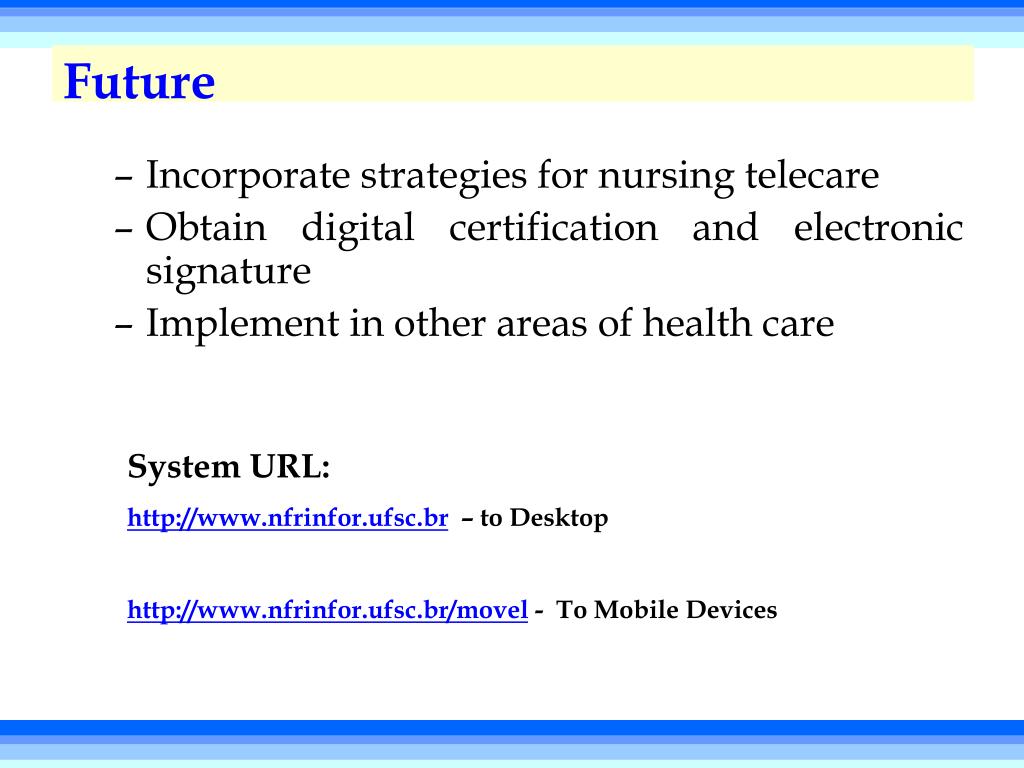 Future

– Incorporate strategies for nursing telecare
– Obtain digital certification and electronic signature
– Implement in other areas of health care

System URL:

http://www.nfrinfor.ufsc.br – to Desktop

http://www.nfrinfor.ufsc.br/movel - To Mobile Devices